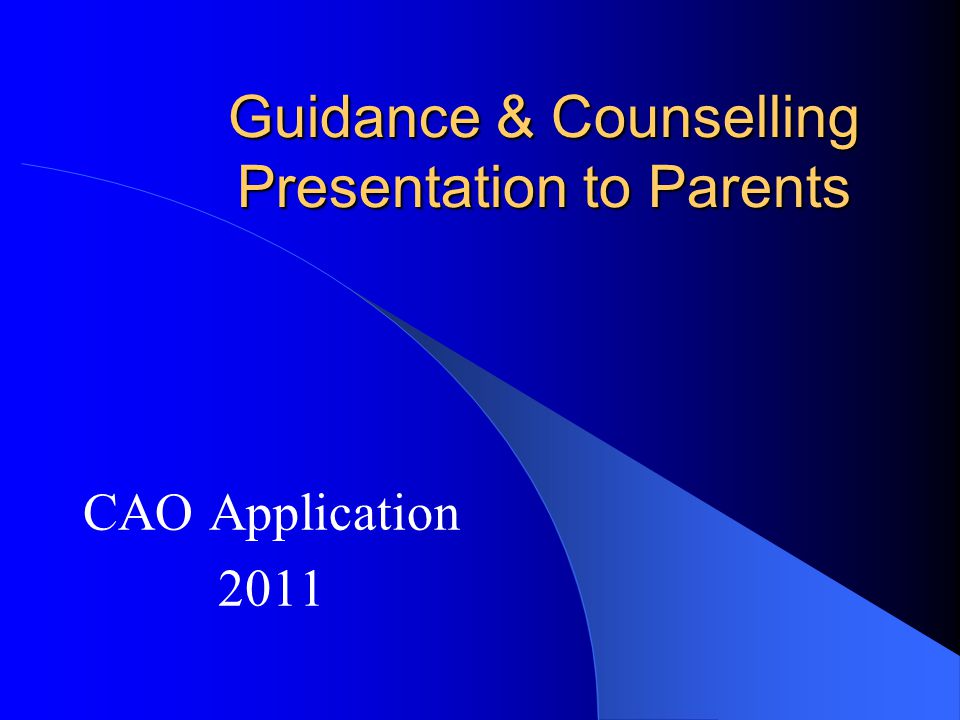 Guidance & Counselling Presentation to Parents

CAO Application
2011